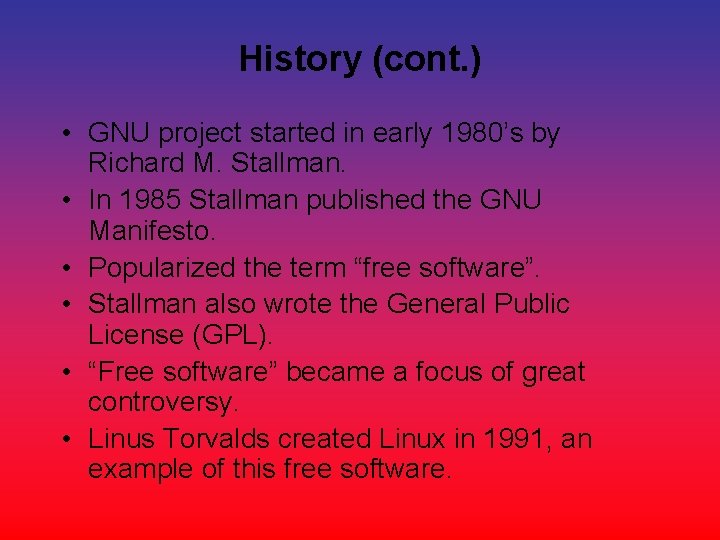 History (cont.)

• GNU project started in early 1980’s by Richard M. Stallman.
• In 1985 Stallman published the GNU Manifesto.
• Popularized the term “free software”.
• Stallman also wrote the General Public License (GPL).
• “Free software” became a focus of great controversy.
• Linus Torvalds created Linux in 1991, an example of this free software.